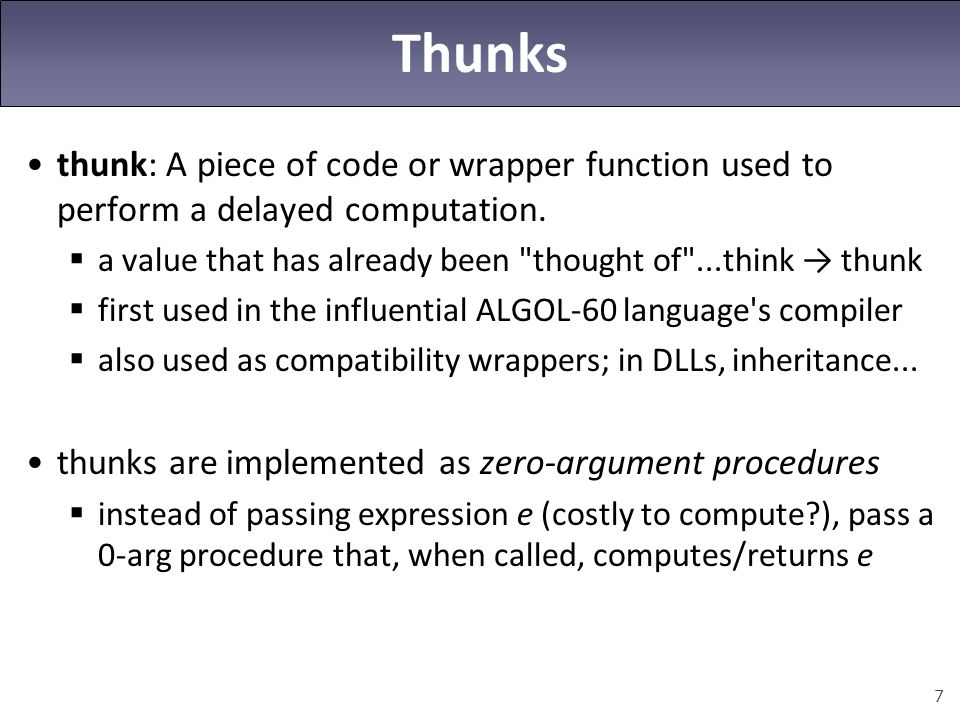 Thunks

• thunk: A piece of code or wrapper function used to perform a delayed computation.
  ▪ a value that has already been "thought of"...think → thunk
  ▪ first used in the influential ALGOL-60 language's compiler
  ▪ also used as compatibility wrappers; in DLLs, inheritance...

• thunks are implemented as zero-argument procedures
  ▪ instead of passing expression e (costly to compute?), pass a 0-arg procedure that, when called, computes/returns e

7